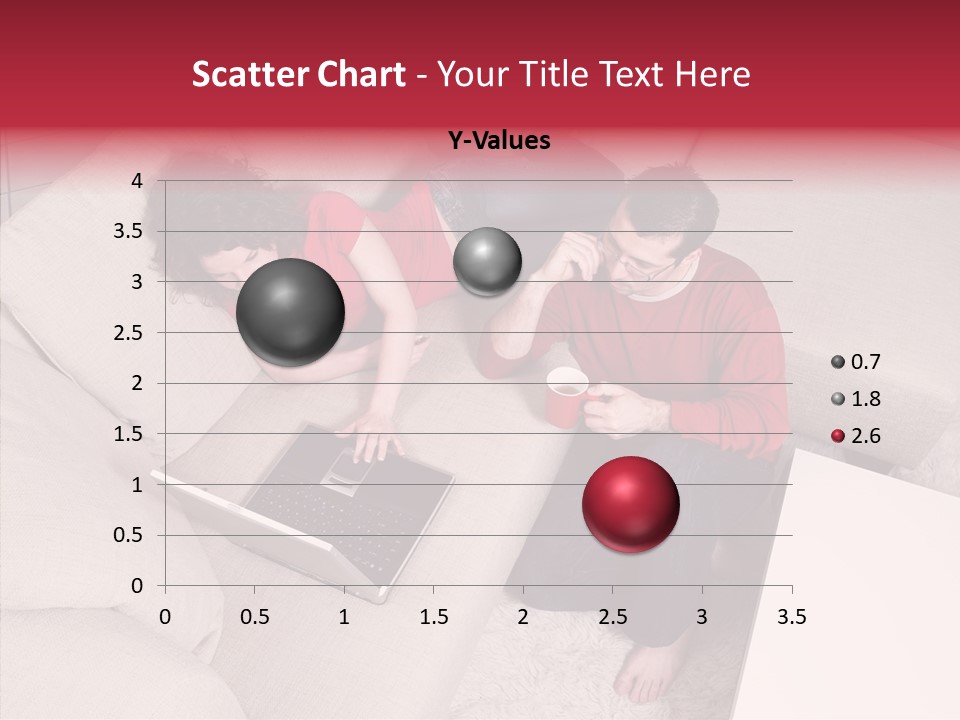 Scatter Chart - Your Title Text Here

Y-Values

4
3.5
3
2.5
2
1.5
1
0.5
0

0 0.5 1 1.5 2 2.5 3 3.5

0.7
1.8
2.6